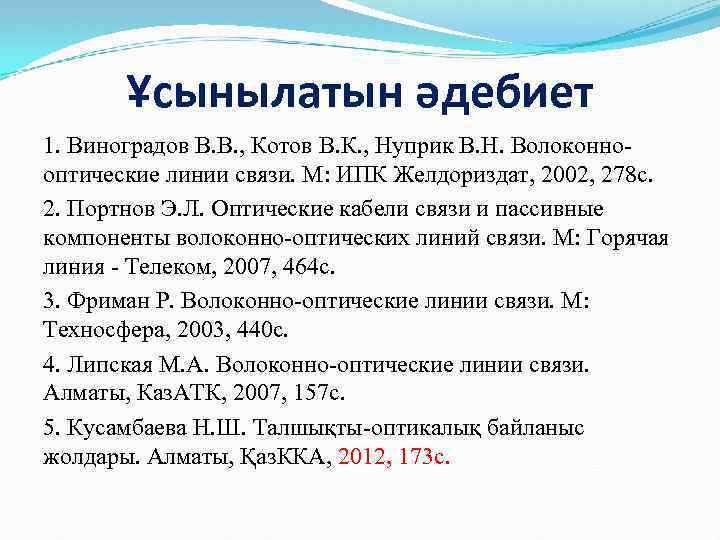 Ұсынылатын әдебиет

1. Виноградов В.В., Котов В.К., Нуприк В.Н. Волоконно-оптические линии связи. М: ИПК Желдориздат, 2002, 278с.

2. Портнов Э.Л. Оптические кабели связи и пассивные компоненты волоконно-оптических линий связи. М: Горячая линия - Телеком, 2007, 464с.

3. Фриман Р. Волоконно-оптические линии связи. М: Техносфера, 2003, 440с.

4. Липская М.А. Волоконно-оптические линии связи. Алматы, КазАТК, 2007, 157с.

5. Кусамбаева Н.Ш. Талшықты-оптикалық байланыс жолдары. Алматы, ҚазККА, 2012, 173с.